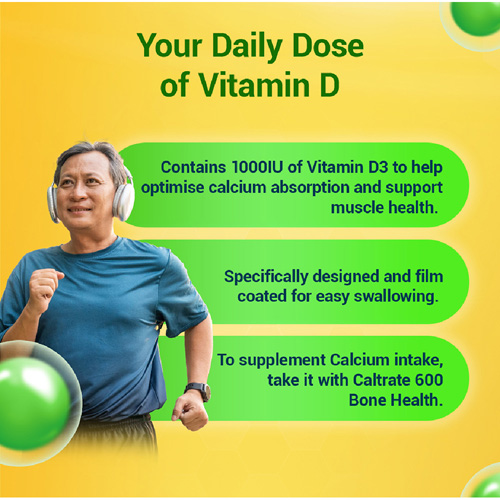 Your Daily Dose of Vitamin D

Contains 1000IU of Vitamin D3 to help optimise calcium absorption and support muscle health.

Specifically designed and film coated for easy swallowing.

To supplement Calcium intake, take it with Caltrate 600 Bone Health.